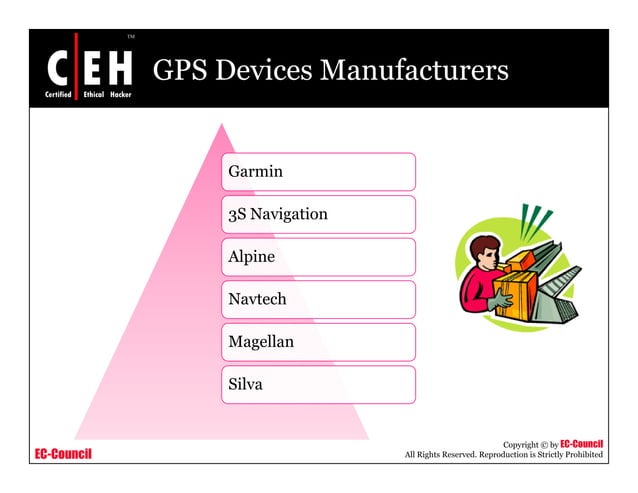 C|EH™
Certified Ethical Hacker

GPS Devices Manufacturers

Garmin

3S Navigation

Alpine

Navtech

Magellan

Silva

EC-Council

Copyright © by EC-Council
All Rights Reserved. Reproduction is Strictly Prohibited